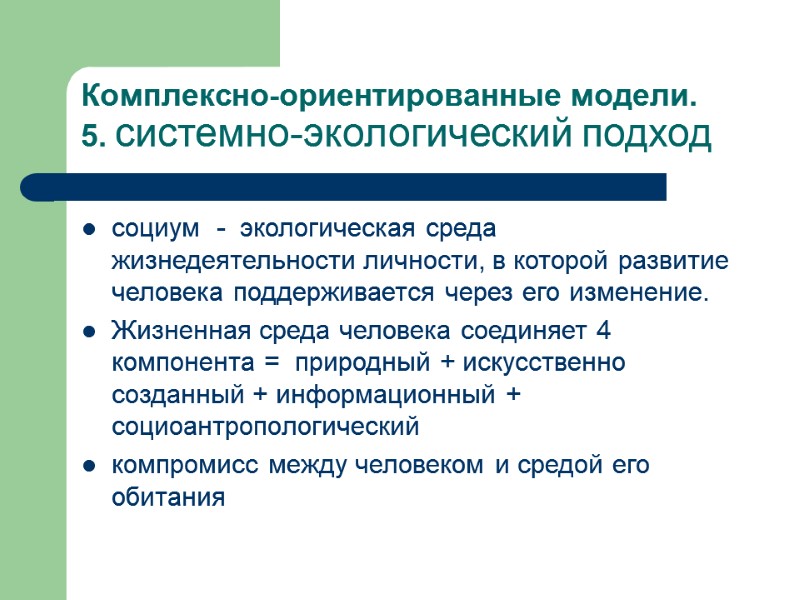 Комплексно-ориентированные модели.
5. системно-экологический подход

- социум - экологическая среда жизнедеятельности личности, в которой развитие человека поддерживается через его изменение.
- Жизненная среда человека соединяет 4 компонента = природный + искусственно созданный + информационный + социоантропологический
- компромисс между человеком и средой его обитания